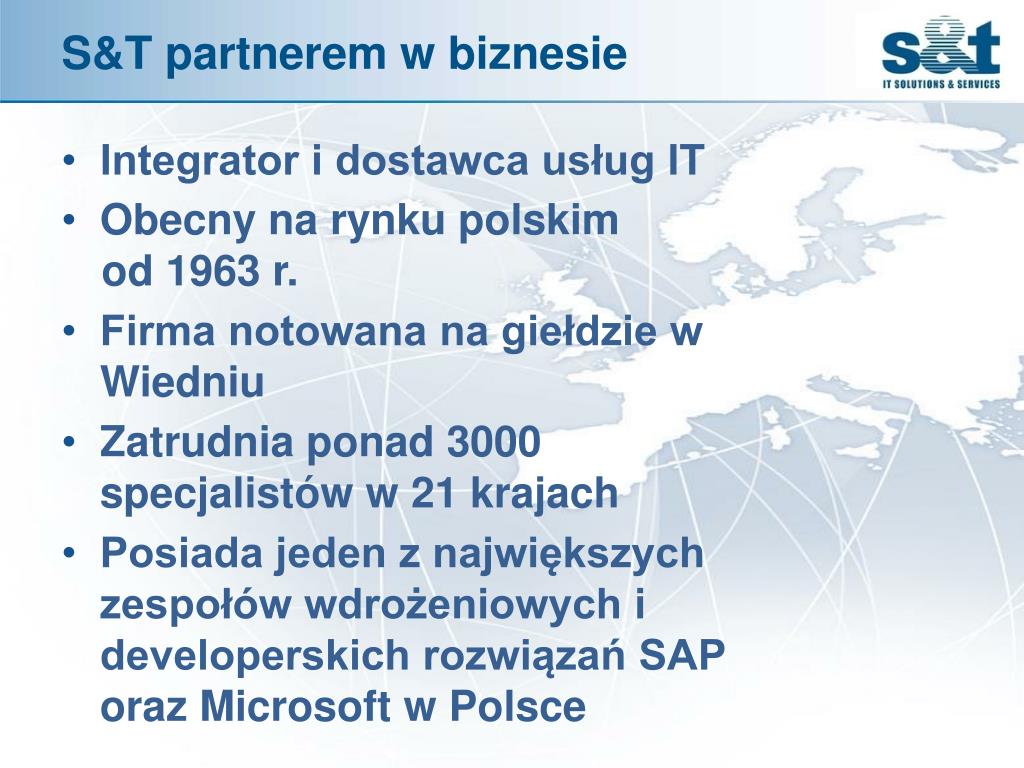 S&T partnerem w biznesie

s&t
IT SOLUTIONS & SERVICES

• Integrator i dostawca usług IT
• Obecny na rynku polskim od 1963 r.
• Firma notowana na giełdzie w Wiedniu
• Zatrudnia ponad 3000 specjalistów w 21 krajach
• Posiada jeden z największych zespołów wdrożeniowych i developerskich rozwiązań SAP oraz Microsoft w Polsce